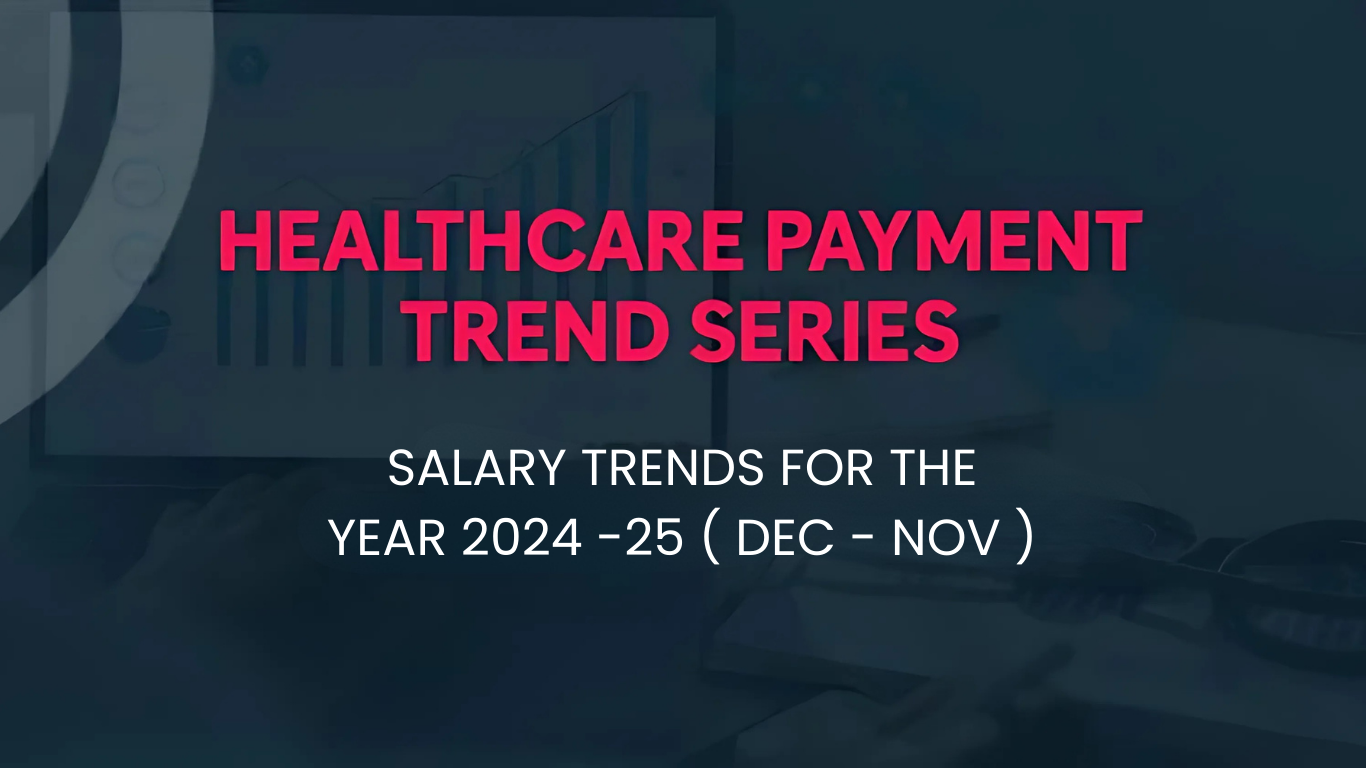 HEALTHCARE PAYMENT TREND SERIES

SALARY TRENDS FOR THE YEAR 2024 -25 ( DEC - NOV )